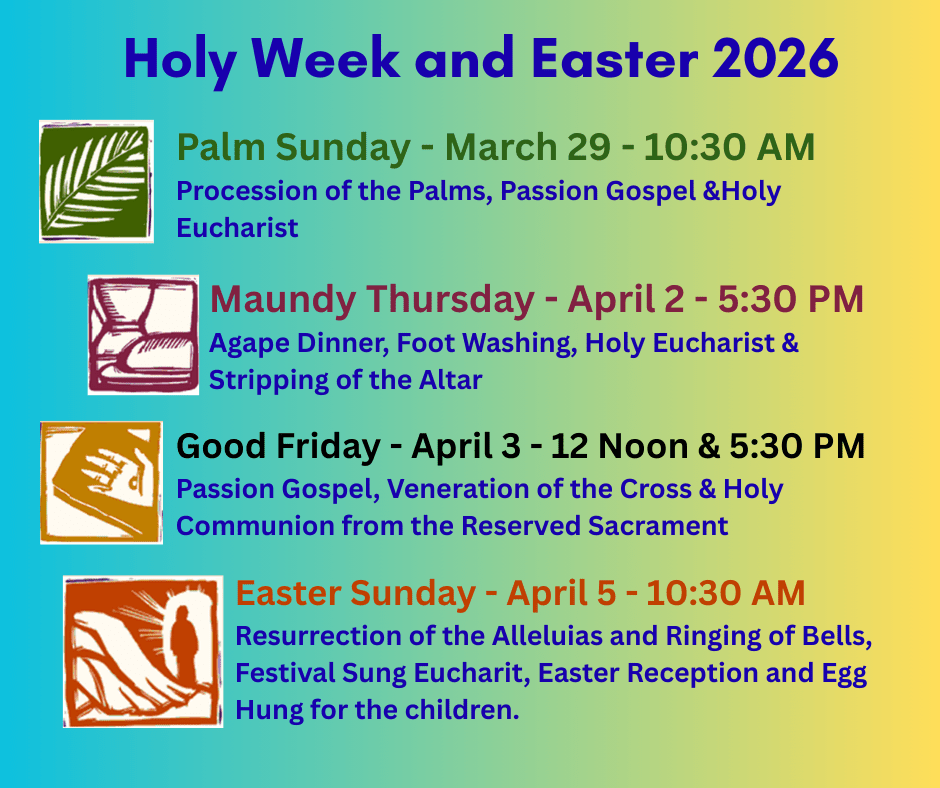 Holy Week and Easter 2026

Palm Sunday - March 29 - 10:30 AM
Procession of the Palms, Passion Gospel &Holy Eucharist

Maundy Thursday - April 2 - 5:30 PM
Agape Dinner, Foot Washing, Holy Eucharist & Stripping of the Altar

Good Friday - April 3 - 12 Noon & 5:30 PM
Passion Gospel, Veneration of the Cross & Holy Communion from the Reserved Sacrament

Easter Sunday - April 5 - 10:30 AM
Resurrection of the Alleluias and Ringing of Bells, Festival Sung Eucharit, Easter Reception and Egg Hung for the children.